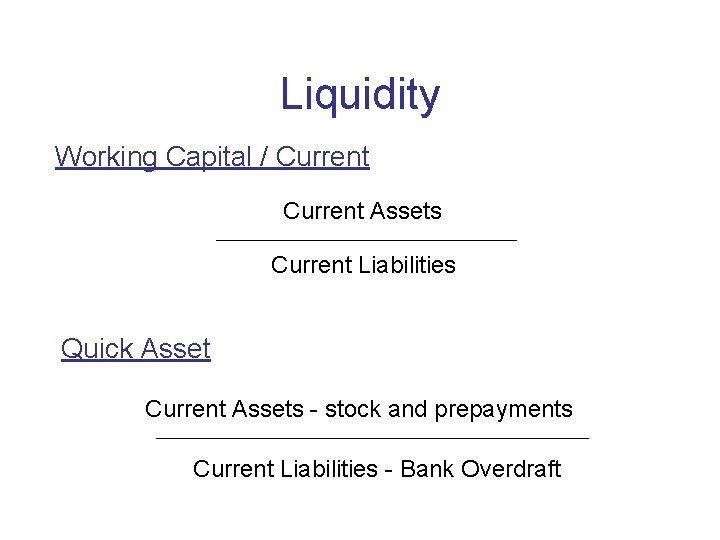 Liquidity

Working Capital / Current

$\frac{\text{Current Assets}}{\text{Current Liabilities}}$

Quick Asset

$\frac{\text{Current Assets - stock and prepayments}}{\text{Current Liabilities - Bank Overdraft}}$